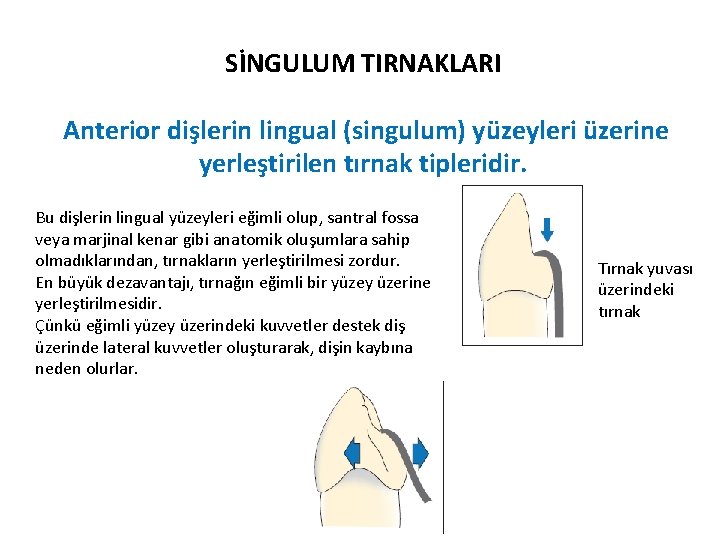 SİNGULUM TIRNAKLARI

Anterior dişlerin lingual (singulum) yüzeyleri üzerine yerleştirilen tırnak tipleridir.

Bu dişlerin lingual yüzeyleri eğimli olup, santral fossa veya marjinal kenar gibi anatomik oluşumlara sahip olmadıklarından, tırnakların yerleştirilmesi zordur.
En büyük dezavantajı, tırnağın eğimli bir yüzey üzerine yerleştirilmesidir.
Çünkü eğimli yüzey üzerindeki kuvvetler destek diş üzerinde lateral kuvvetler oluşturarak, dişin kaybına neden olurlar.

Tırnak yuvası üzerindeki tırnak